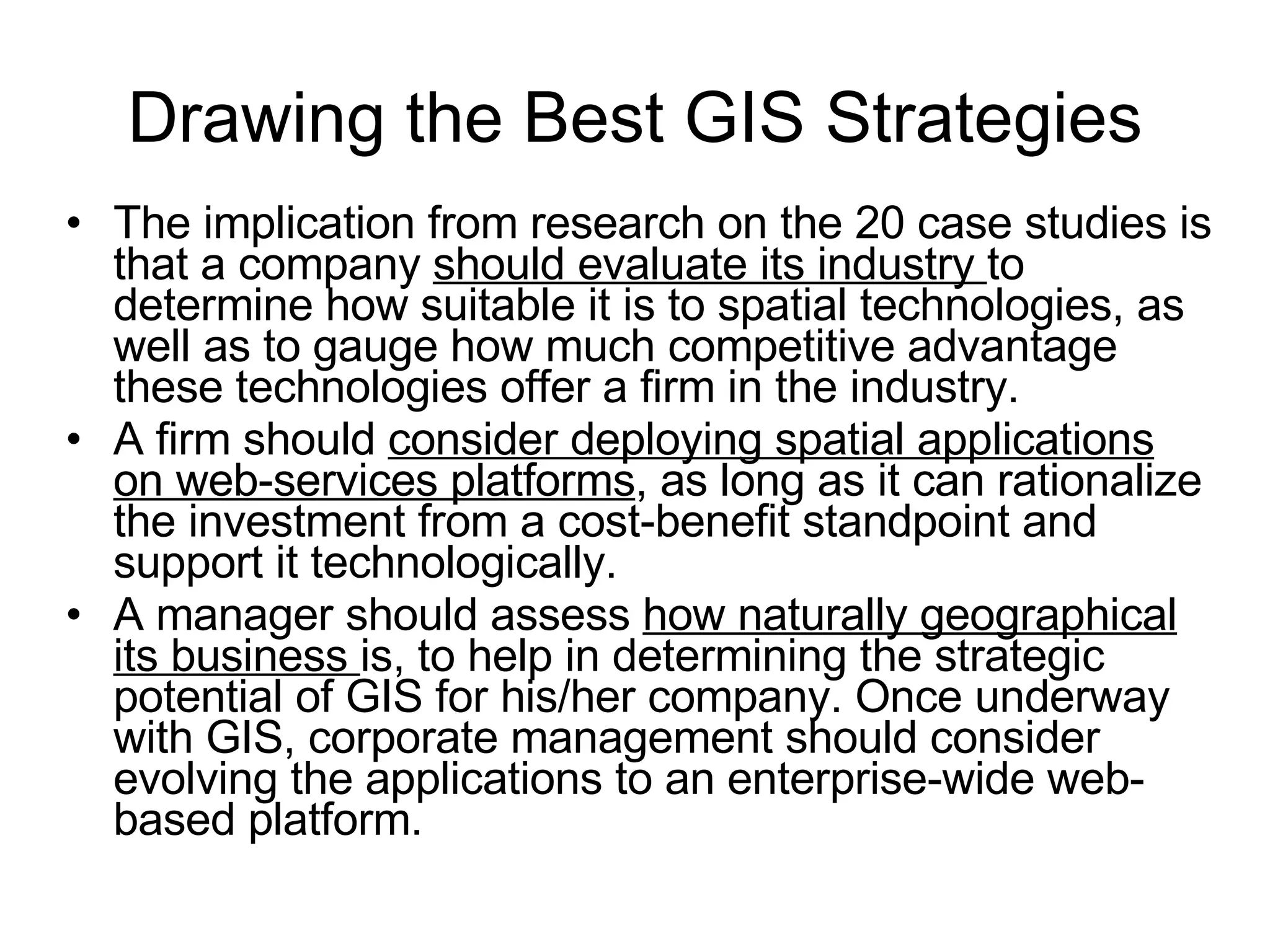 Drawing the Best GIS Strategies

• The implication from research on the 20 case studies is that a company should evaluate its industry to determine how suitable it is to spatial technologies, as well as to gauge how much competitive advantage these technologies offer a firm in the industry.

• A firm should consider deploying spatial applications on web-services platforms, as long as it can rationalize the investment from a cost-benefit standpoint and support it technologically.

• A manager should assess how naturally geographical its business is, to help in determining the strategic potential of GIS for his/her company. Once underway with GIS, corporate management should consider evolving the applications to an enterprise-wide web-based platform.